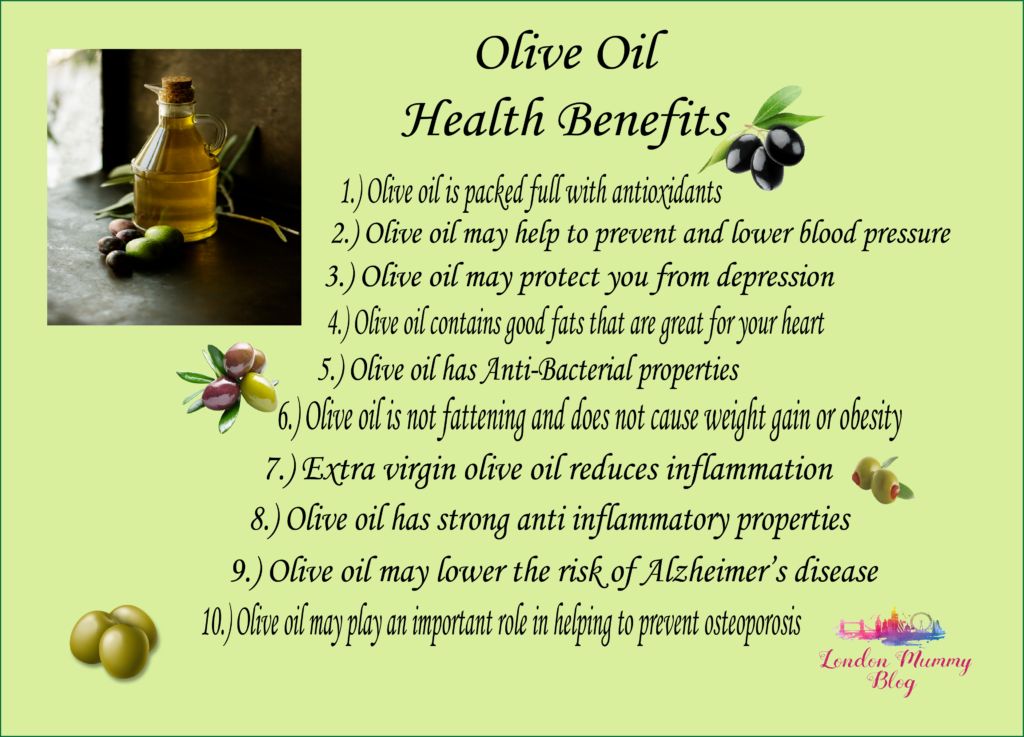 Olive Oil
Health Benefits

1.) Olive oil is packed full with antioxidants

2.) Olive oil may help to prevent and lower blood pressure

3.) Olive oil may protect you from depression

4.) Olive oil contains good fats that are great for your heart

5.) Olive oil has Anti-Bacterial properties

6.) Olive oil is not fattening and does not cause weight gain or obesity

7.) Extra virgin olive oil reduces inflammation

8.) Olive oil has strong anti inflammatory properties

9.) Olive oil may lower the risk of Alzheimer's disease

10.) Olive oil may play an important role in helping to prevent osteoporosis

London Mummy Blog